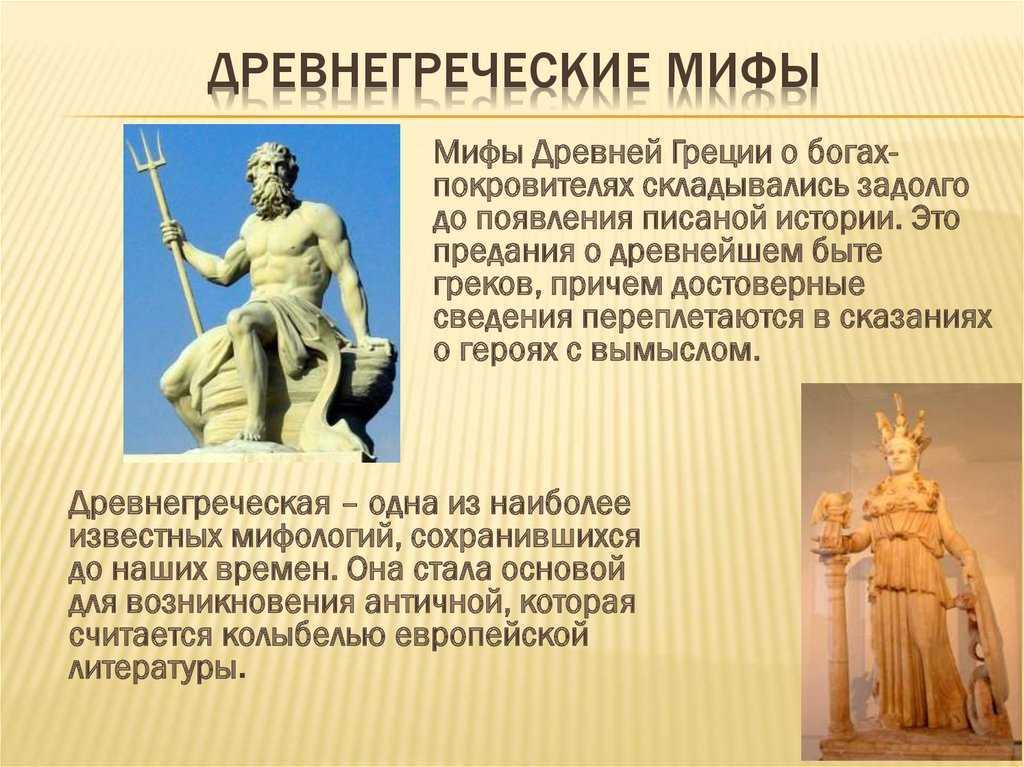 ДРЕВНЕГРЕЧЕСКИЕ МИФЫ

Мифы Древней Греции о богах-покровителях складывались задолго до появления писаной истории. Это предания о древнейшем быте греков, причем достоверные сведения переплетаются в сказаниях о героях с вымыслом.

Древнегреческая – одна из наиболее известных мифологий, сохранившихся до наших времен. Она стала основой для возникновения античной, которая считается колыбелью европейской литературы.